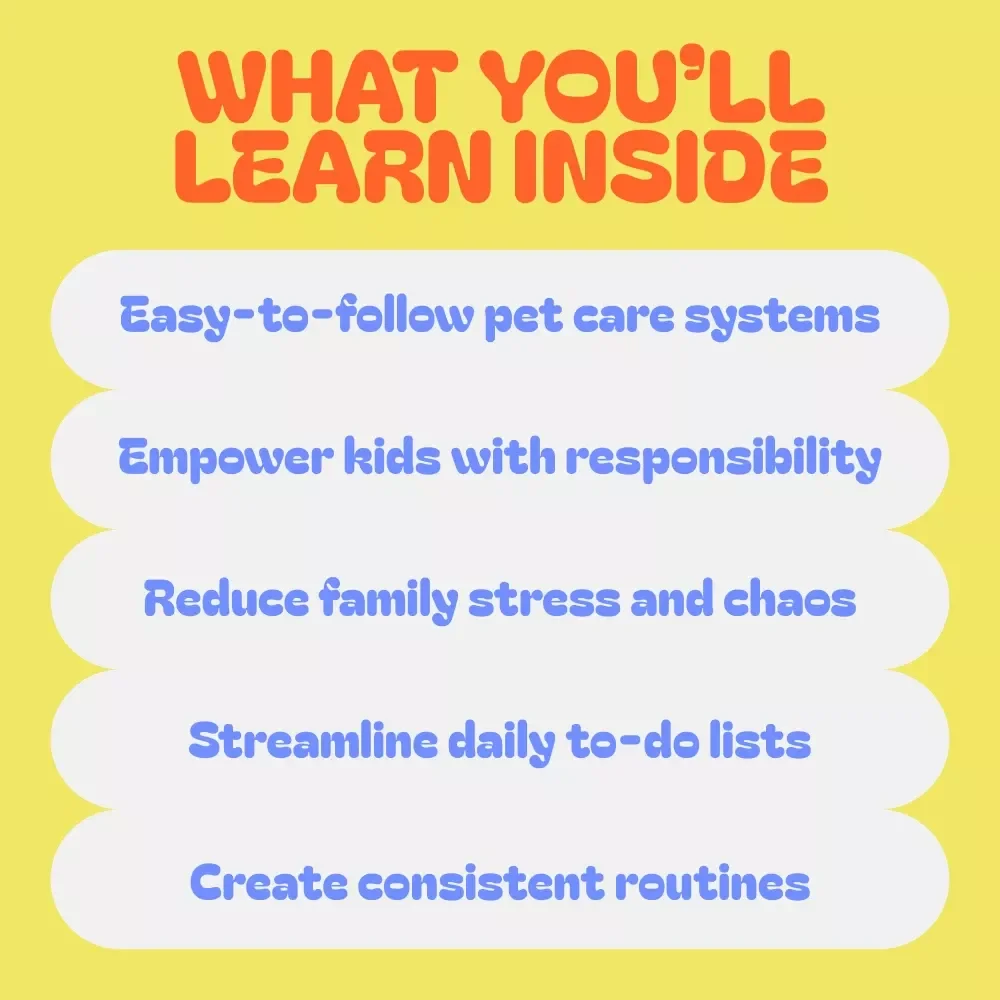 WHAT YOU'LL LEARN INSIDE

Easy-to-follow pet care systems

Empower kids with responsibility

Reduce family stress and chaos

Streamline daily to-do lists

Create consistent routines